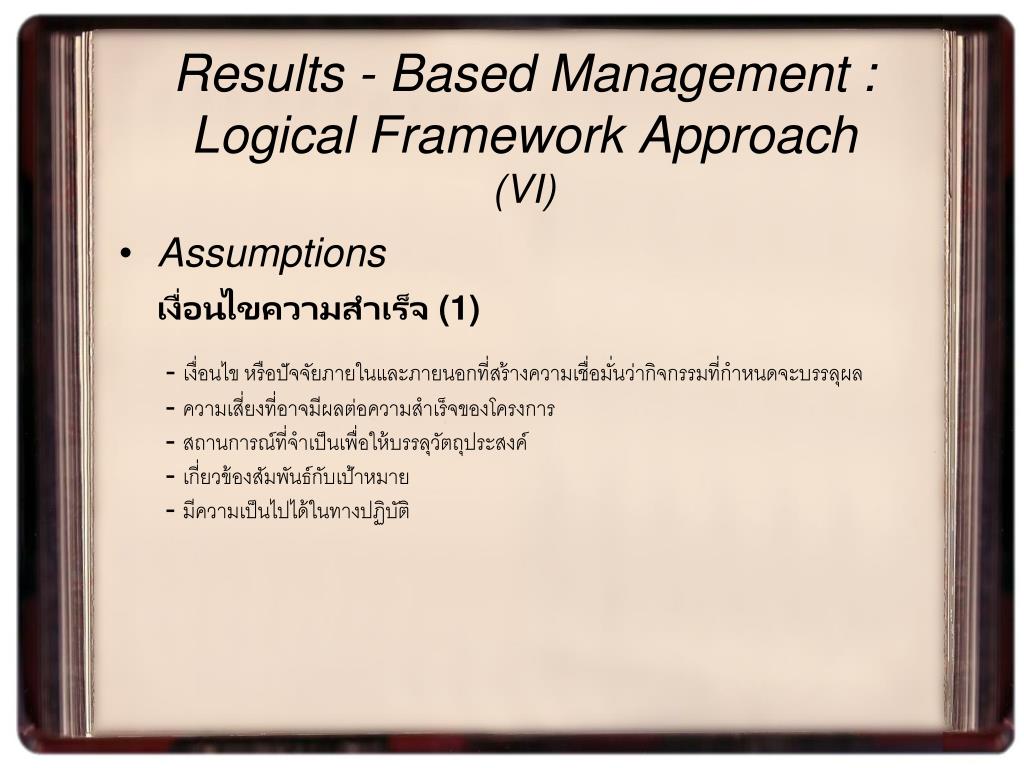 Results - Based Management : Logical Framework Approach (VI)

• Assumptions

เงื่อนไขความสำเร็จ (1)

- เงื่อนไข หรือปัจจัยภายในและภายนอกที่สร้างความเชื่อมั่นว่ากิจกรรมที่กำหนดจะบรรลุผล
- ความเสี่ยงที่อาจมีผลต่อความสำเร็จของโครงการ
- สถานการณ์ที่จำเป็นเพื่อให้บรรลุวัตถุประสงค์
- เกี่ยวข้องสัมพันธ์กับเป้าหมาย
- มีความเป็นไปได้ในทางปฏิบัติ